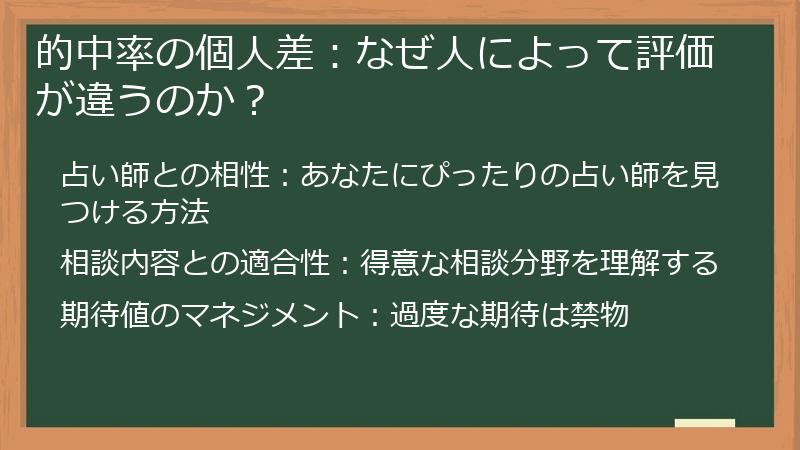 的中率の個人差：なぜ人によって評価が違うのか？

占い師との相性：あなたにぴったりの占い師を見つける方法

相談内容との適合性：得意な相談分野を理解する

期待値のマネジメント：過度な期待は禁物